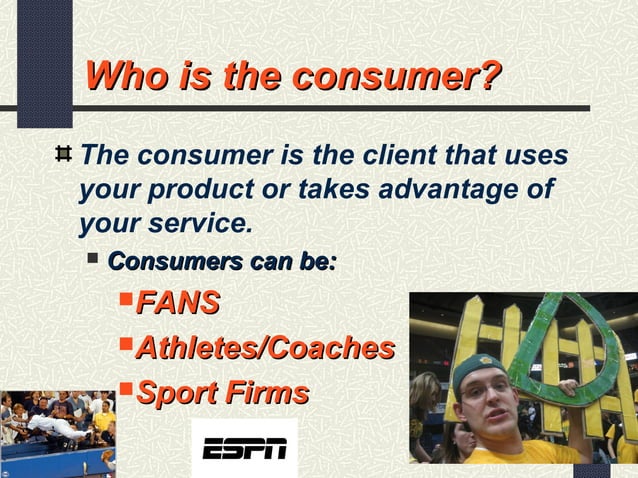 Who is the consumer?

The consumer is the client that uses your product or takes advantage of your service.

Consumers can be:

FANS

Athletes/Coaches

Sport Firms

ESPN